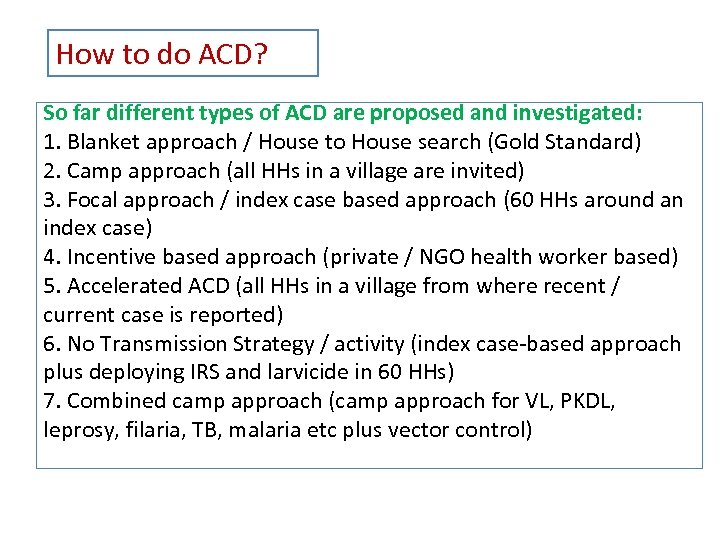 How to do ACD?

So far different types of ACD are proposed and investigated:
1. Blanket approach / House to House search (Gold Standard)
2. Camp approach (all HHs in a village are invited)
3. Focal approach / index case based approach (60 HHs around an index case)
4. Incentive based approach (private / NGO health worker based)
5. Accelerated ACD (all HHs in a village from where recent / current case is reported)
6. No Transmission Strategy / activity (index case-based approach plus deploying IRS and larvicide in 60 HHs)
7. Combined camp approach (camp approach for VL, PKDL, leprosy, filaria, TB, malaria etc plus vector control)